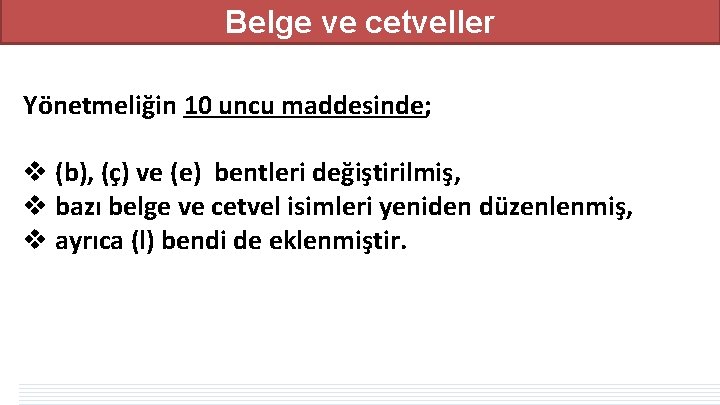 Belge ve cetveller

Yönetmeliğin 10 uncu maddesinde;

❖ (b), (ç) ve (e) bentleri değiştirilmiş,
❖ bazı belge ve cetvel isimleri yeniden düzenlenmiş,
❖ ayrıca (l) bendi de eklenmiştir.